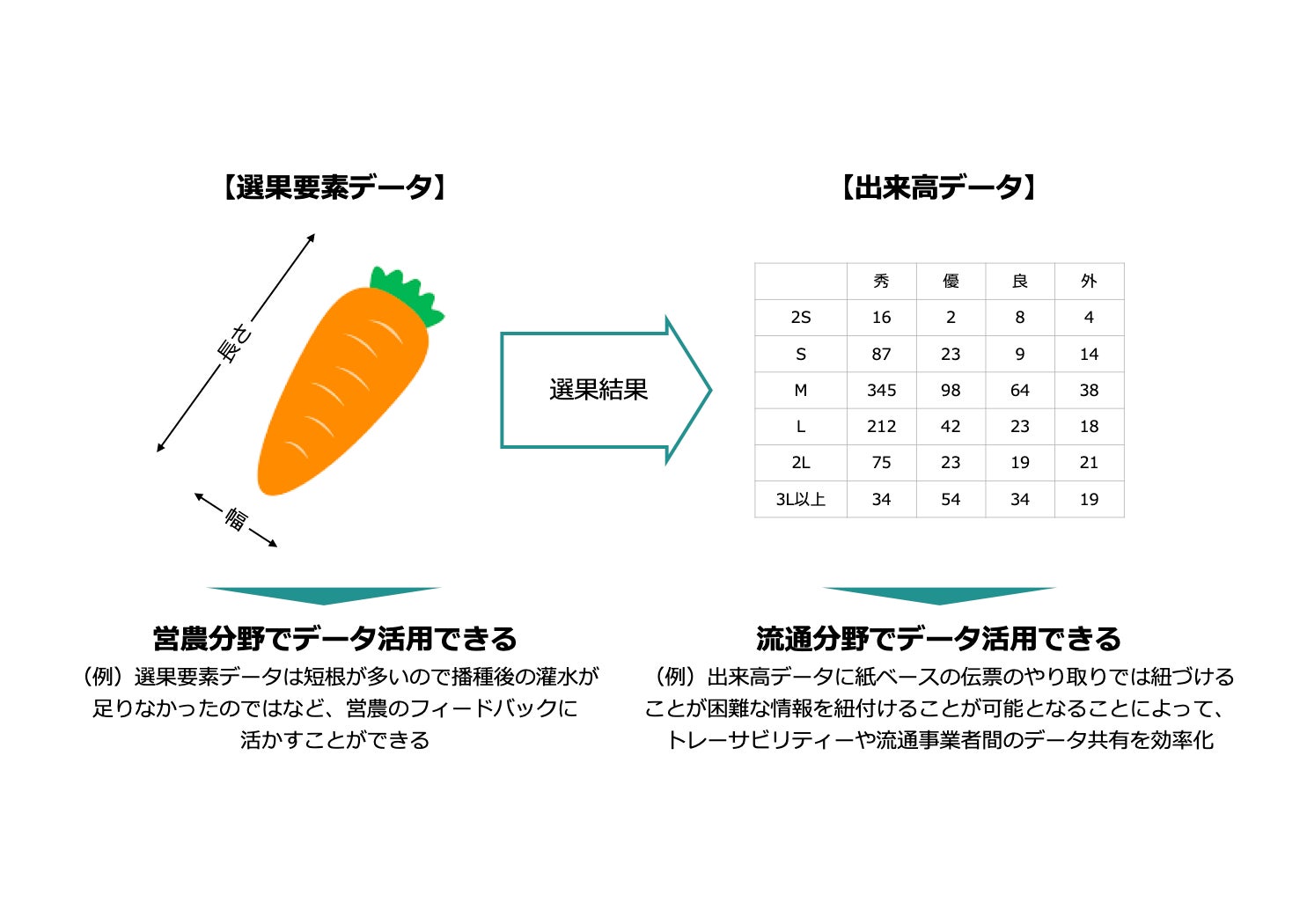 【選果要素データ】

長さ

幅

選果結果

【出来高データ】

|  | 秀 | 優 | 良 | 外 |
|---|---|---|---|---|
| 2S | 16 | 2 | 8 | 4 |
| S | 87 | 23 | 9 | 14 |
| M | 345 | 98 | 64 | 38 |
| L | 212 | 42 | 23 | 18 |
| 2L | 75 | 23 | 19 | 21 |
| 3L以上 | 34 | 54 | 34 | 19 |

営農分野でデータ活用できる

（例）選果要素データは短根が多いので播種後の灌水が足りなかったのではなど、営農のフィードバックに活かすことができる

流通分野でデータ活用できる

（例）出来高データに紙ベースの伝票のやり取りでは紐づけることが困難な情報を紐付けることが可能となることによって、トレーサビリティーや流通事業者間のデータ共有を効率化